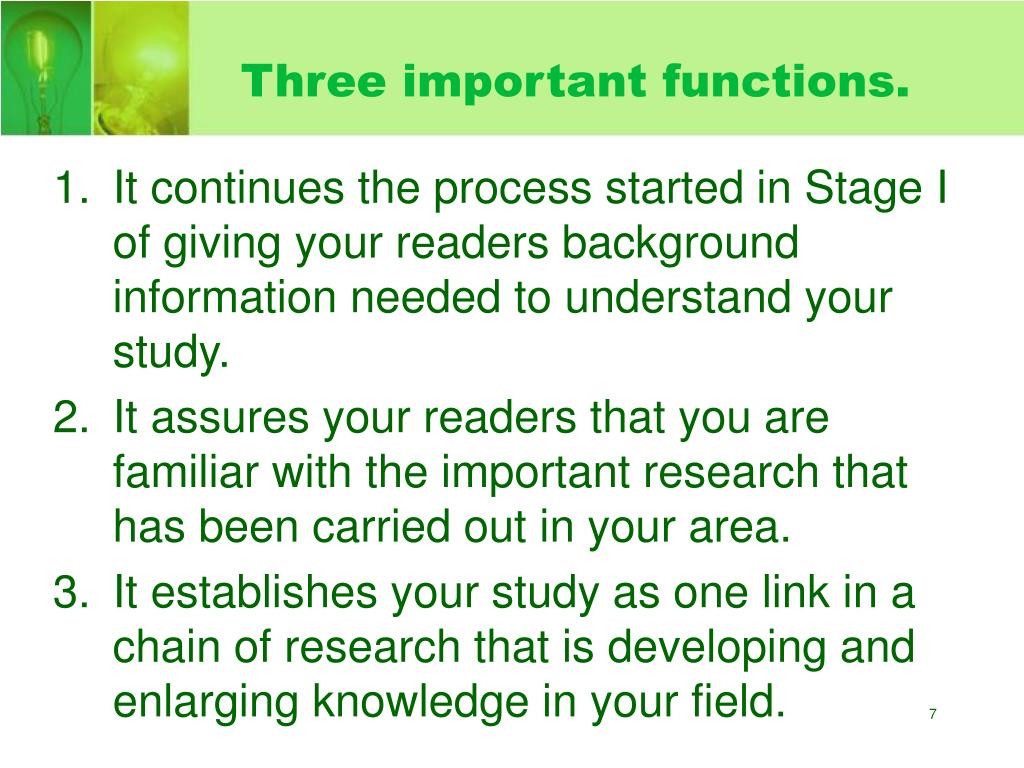 Three important functions.

1. It continues the process started in Stage I of giving your readers background information needed to understand your study.
2. It assures your readers that you are familiar with the important research that has been carried out in your area.
3. It establishes your study as one link in a chain of research that is developing and enlarging knowledge in your field.

7